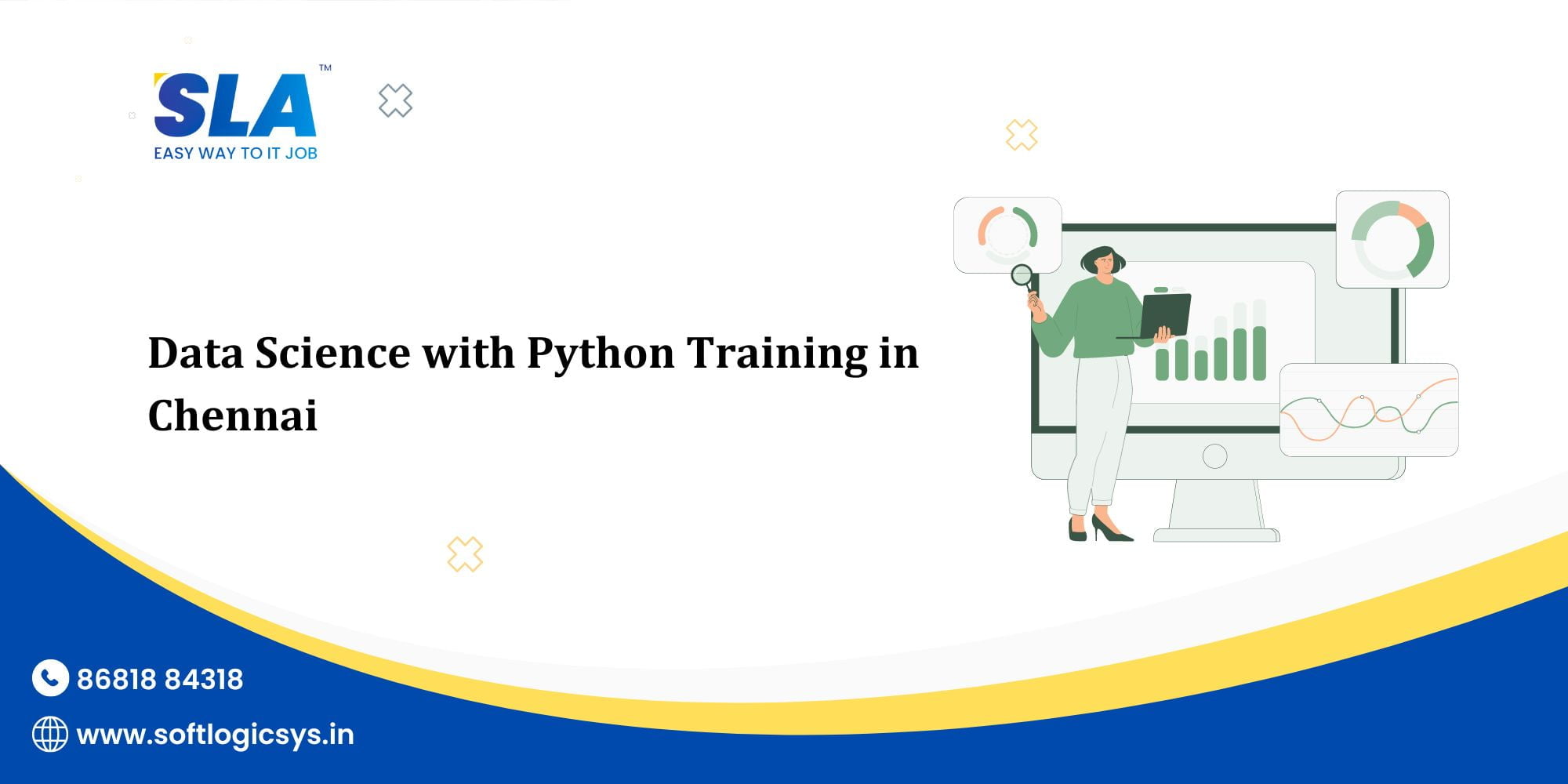 SLA™
EASY WAY TO IT JOB

Data Science with Python Training in Chennai

86818 84318

www.softlogicsys.in